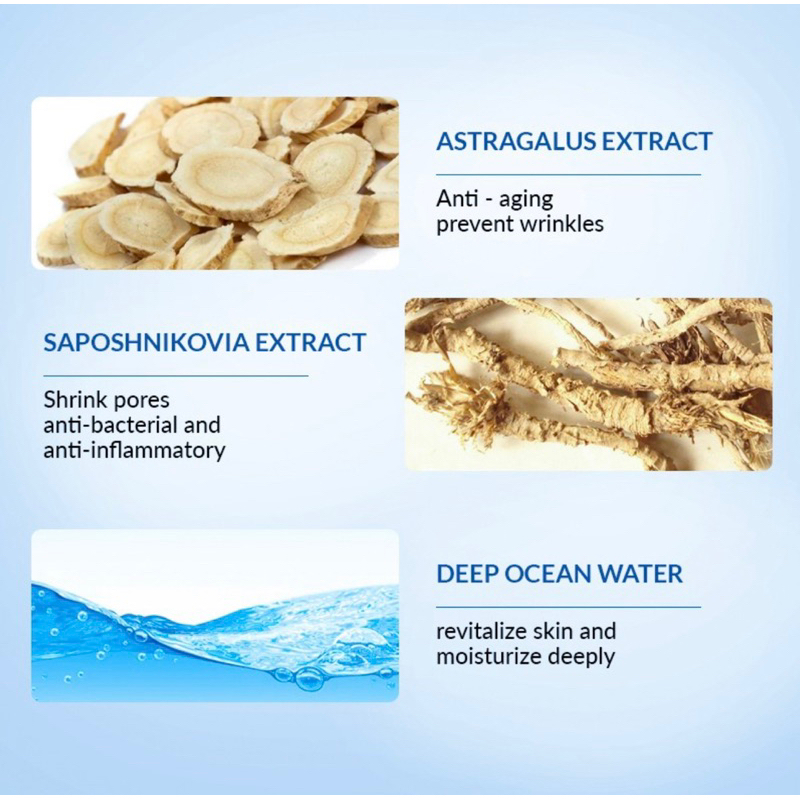 ASTRAGALUS EXTRACT

Anti - aging
prevent wrinkles

SAPOSHNIKOVIA EXTRACT

Shrink pores
anti-bacterial and
anti-inflammatory

DEEP OCEAN WATER

revitalize skin and
moisturize deeply